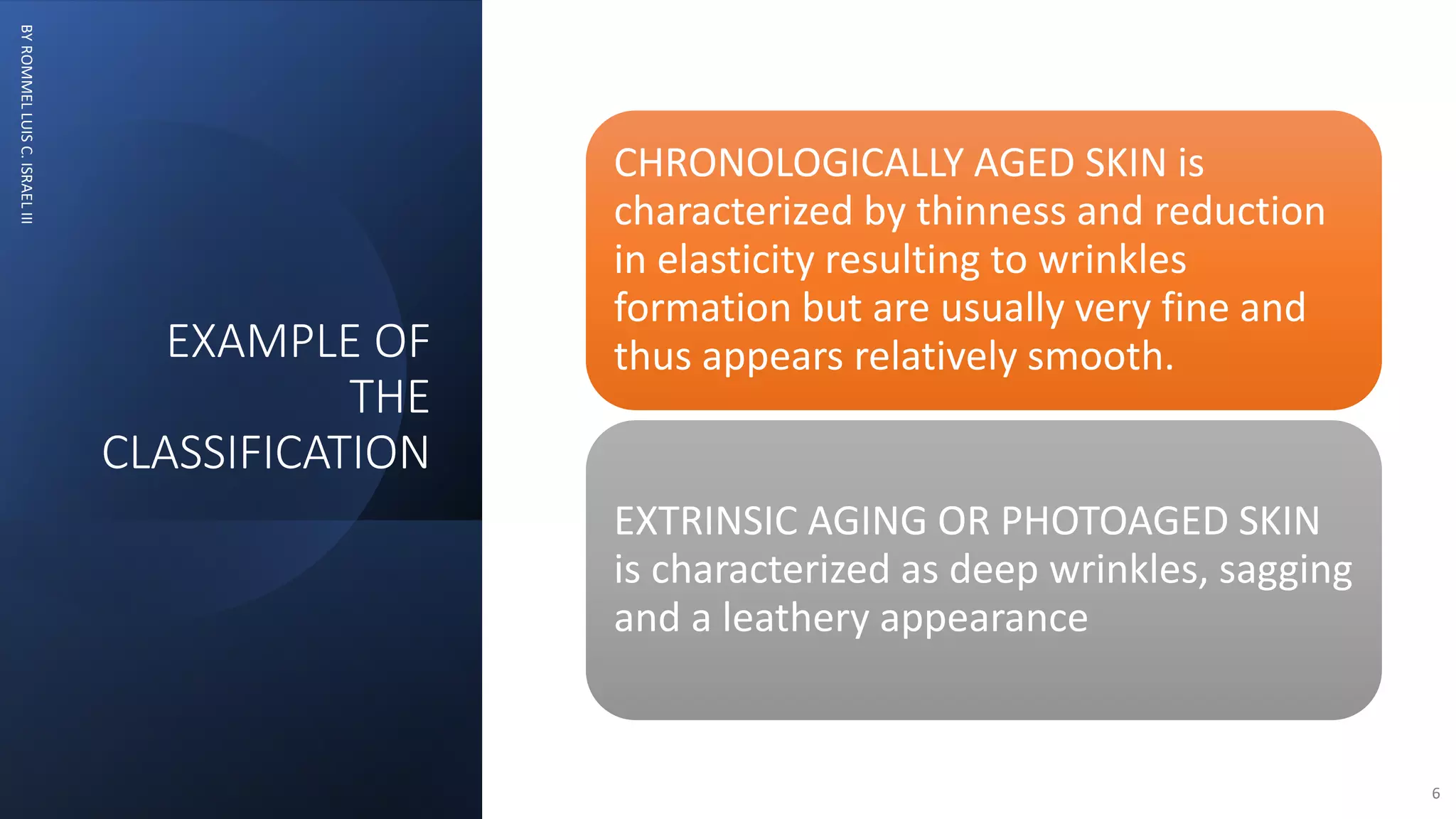 BY ROMMEL LUIS C. ISRAEL III

EXAMPLE OF THE CLASSIFICATION

CHRONOLOGICALLY AGED SKIN is characterized by thinness and reduction in elasticity resulting to wrinkles formation but are usually very fine and thus appears relatively smooth.

EXTRINSIC AGING OR PHOTOAGED SKIN is characterized as deep wrinkles, sagging and a leathery appearance

6